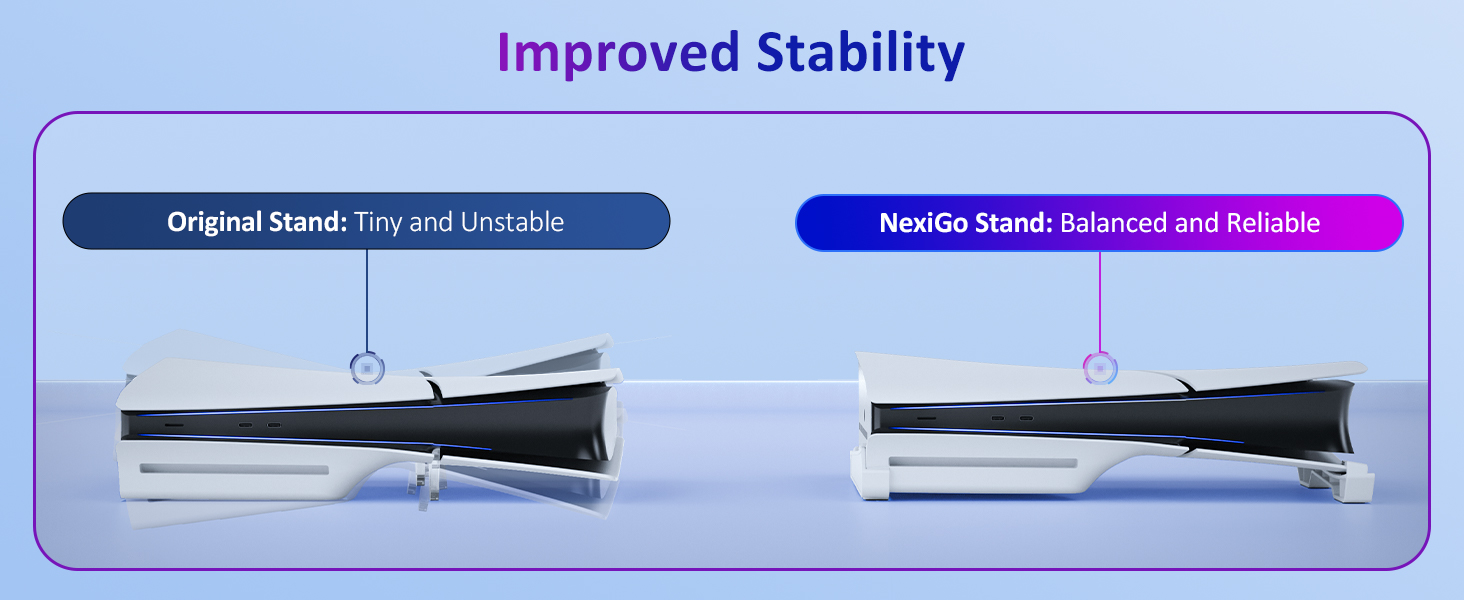 Improved Stability

Original Stand: Tiny and Unstable

NexiGo Stand: Balanced and Reliable